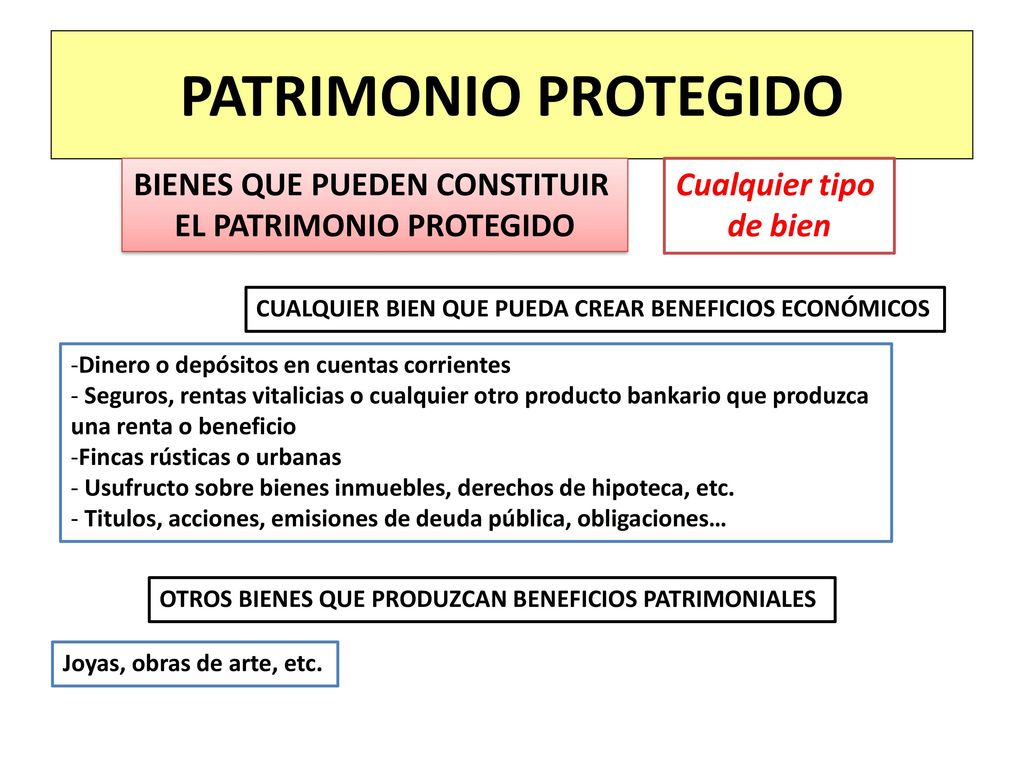 PATRIMONIO PROTEGIDO

BIENES QUE PUEDEN CONSTITUIR EL PATRIMONIO PROTEGIDO

Cualquier tipo de bien

CUALQUIER BIEN QUE PUEDA CREAR BENEFICIOS ECONÓMICOS

-Dinero o depósitos en cuentas corrientes
- Seguros, rentas vitalicias o cualquier otro producto bankario que produzca una renta o beneficio
-Fincas rústicas o urbanas
- Usufructo sobre bienes inmuebles, derechos de hipoteca, etc.
- Titulos, acciones, emisiones de deuda pública, obligaciones…

OTROS BIENES QUE PRODUZCAN BENEFICIOS PATRIMONIALES

Joyas, obras de arte, etc.